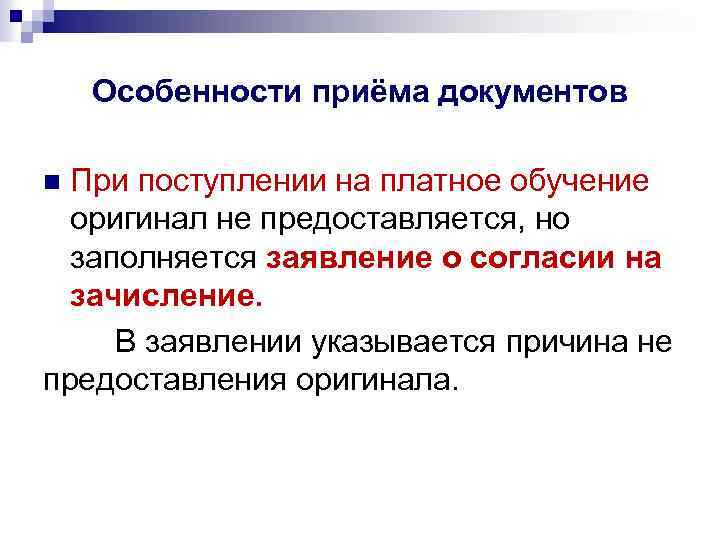 Особенности приёма документов

При поступлении на платное обучение оригинал не предоставляется, но заполняется заявление о согласии на зачисление.

В заявлении указывается причина не предоставления оригинала.